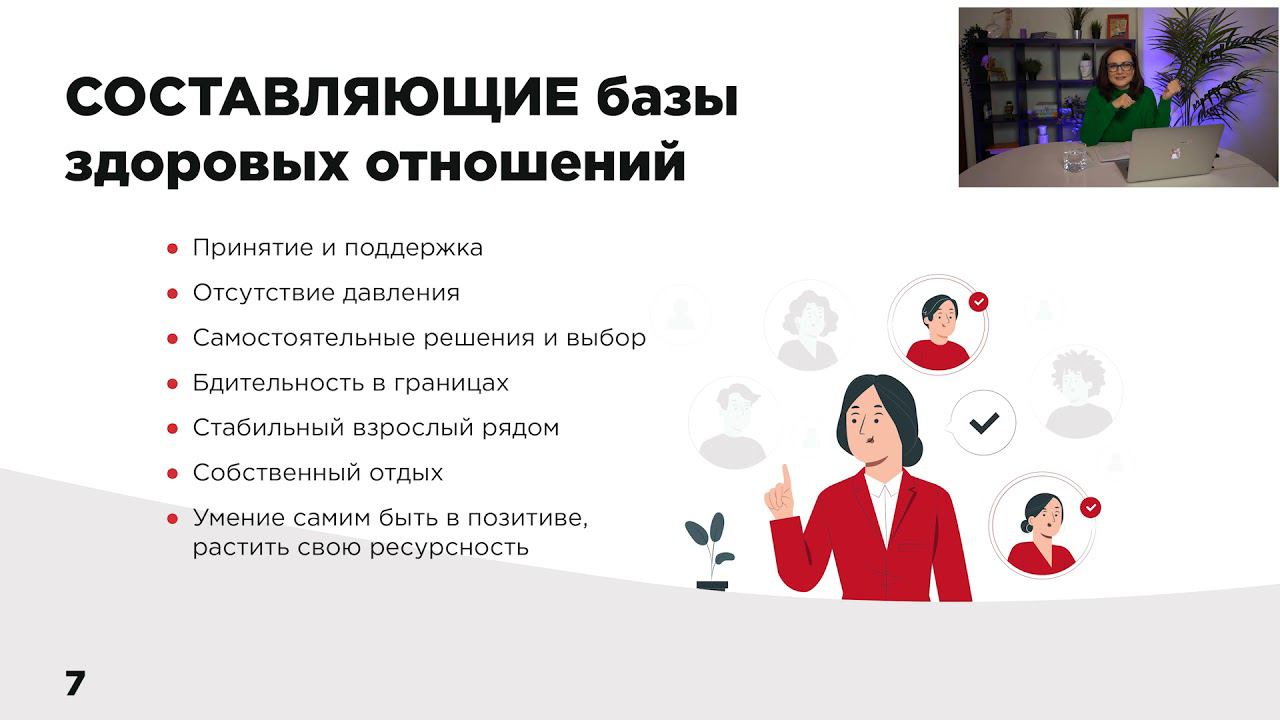 СОСТАВЛЯЮЩИЕ базы здоровых отношений

- Принятие и поддержка
- Отсутствие давления
- Самостоятельные решения и выбор
- Бдительность в границах
- Стабильный взрослый рядом
- Собственный отдых
- Умение самим быть в позитиве, растить свою ресурсность

7